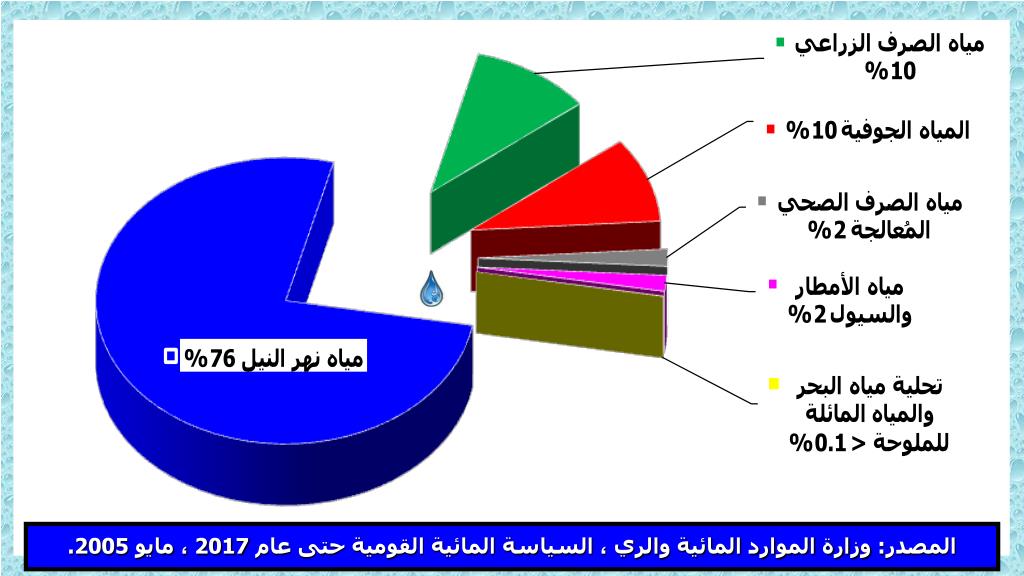 مياه الصرف الزراعي
10%

المياه الجوفية 10%

مياه الصرف الصحي
المُعالجة 2%

مياه الأمطار
والسيول 2%

تحلية مياه البحر
والمياه المائلة
للملوحة < 0.1%

مياه نهر النيل 76%

المصدر: وزارة الموارد المائية والري ، السياسة المائية القومية حتى عام 2017 ، مايو 2005.